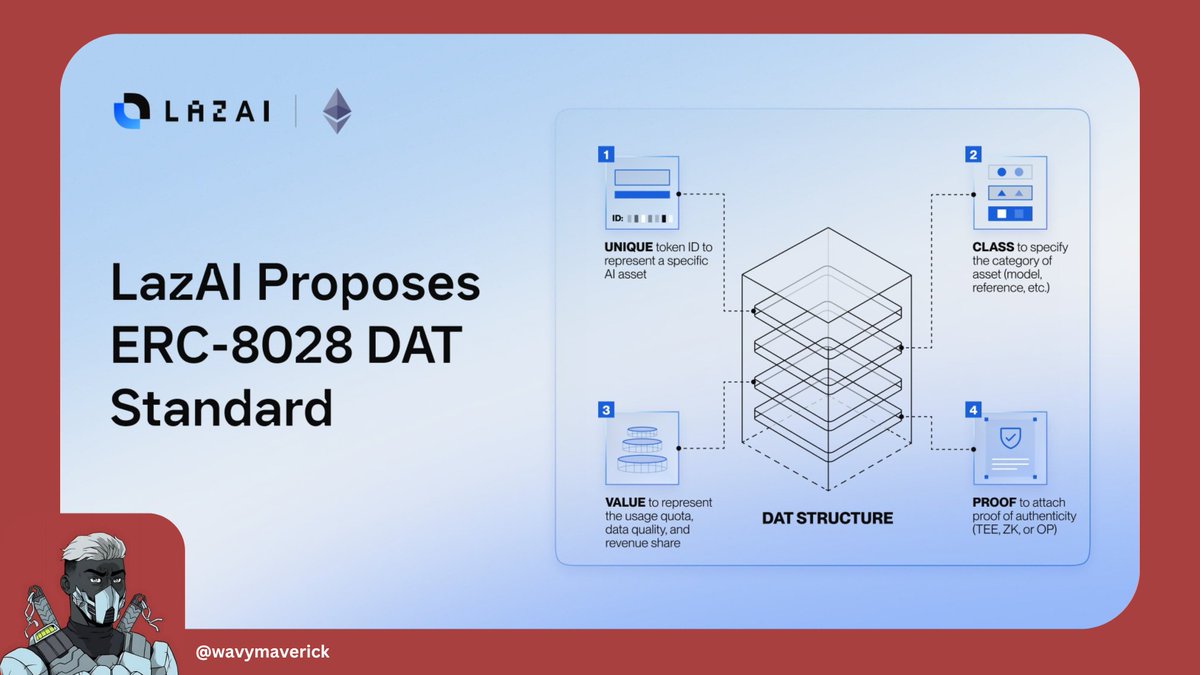 LAZAI

LazAI Proposes ERC-8028 DAT Standard

1
ID:
UNIQUE token ID to represent a specific AI asset

2
CLASS to specify the category of asset (model, reference, etc.)

3
VALUE to represent the usage quota, data quality, and revenue share

DAT STRUCTURE

4
PROOF to attach proof of authenticity (TEE, ZK, or OP)

@wavymaverick